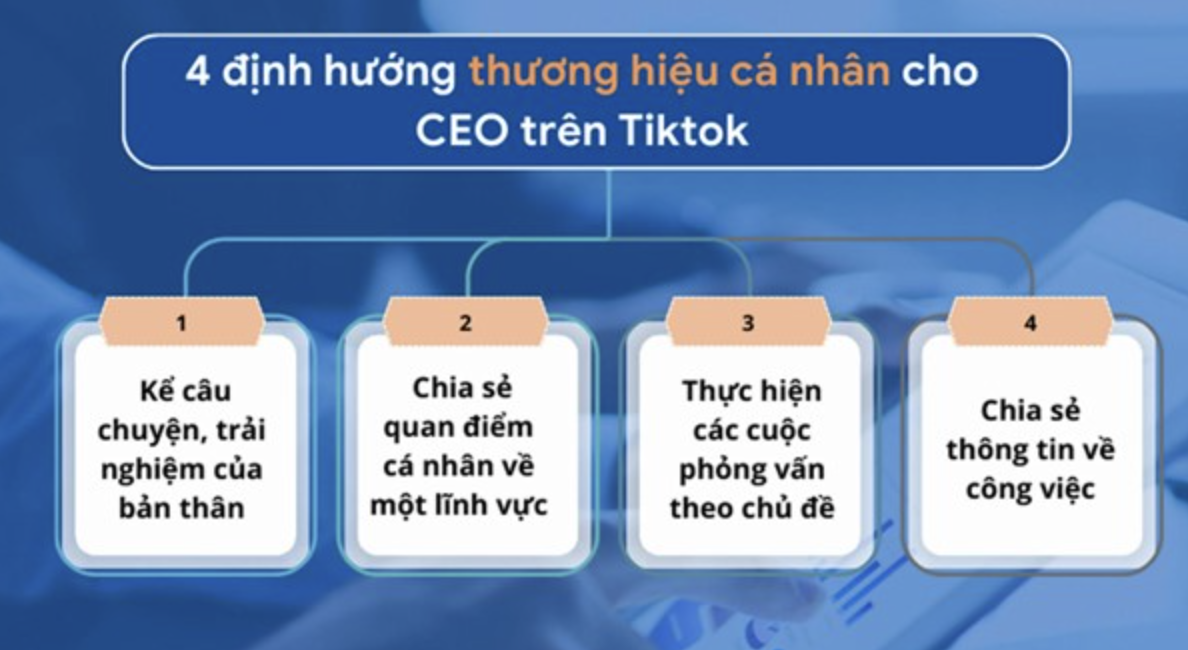 4 định hướng thương hiệu cá nhân cho CEO trên Tiktok

1

Kể câu chuyện, trải nghiệm của bản thân

2

Chia sẻ quan điểm cá nhân về một lĩnh vực

3

Thực hiện các cuộc phỏng vấn theo chủ đề

4

Chia sẻ thông tin về công việc